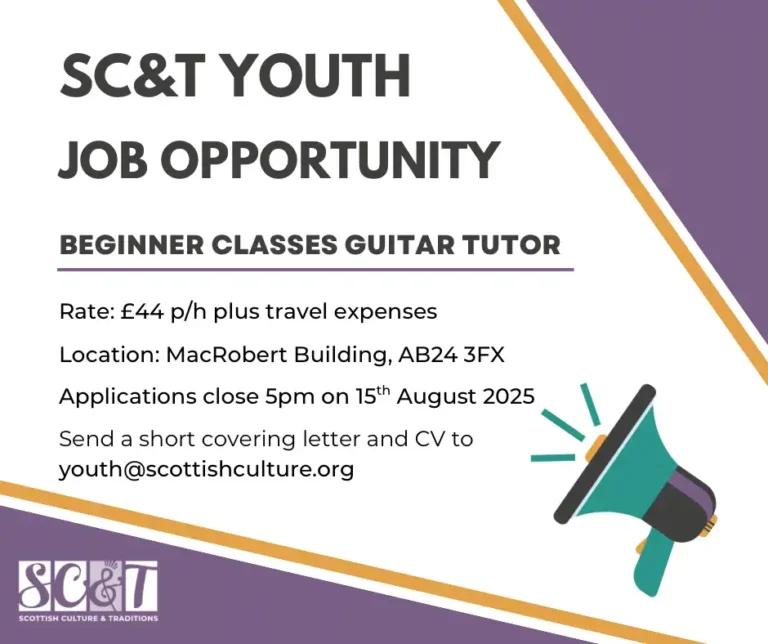 SC&T YOUTH
JOB OPPORTUNITY

BEGINNER CLASSES GUITAR TUTOR

Rate: £44 p/h plus travel expenses

Location: MacRobert Building, AB24 3FX

Applications close 5pm on 15$^{th}$ August 2025

Send a short covering letter and CV to youth@scottishculture.org

SC&T
SCOTTISH CULTURE & TRADITIONS